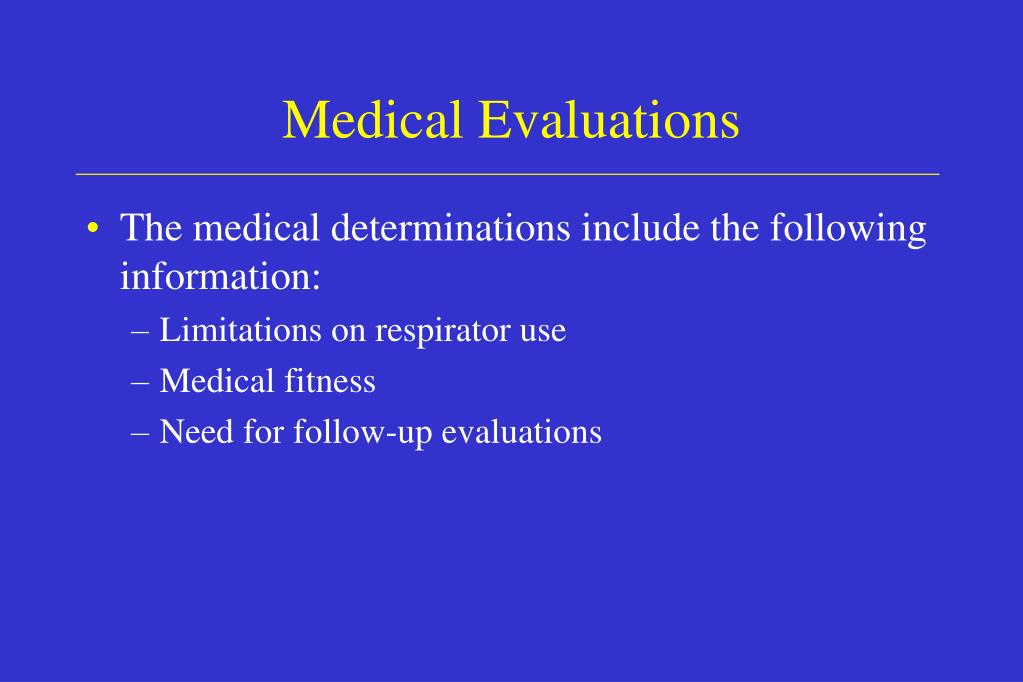 Medical Evaluations

• The medical determinations include the following information:
– Limitations on respirator use
– Medical fitness
– Need for follow-up evaluations